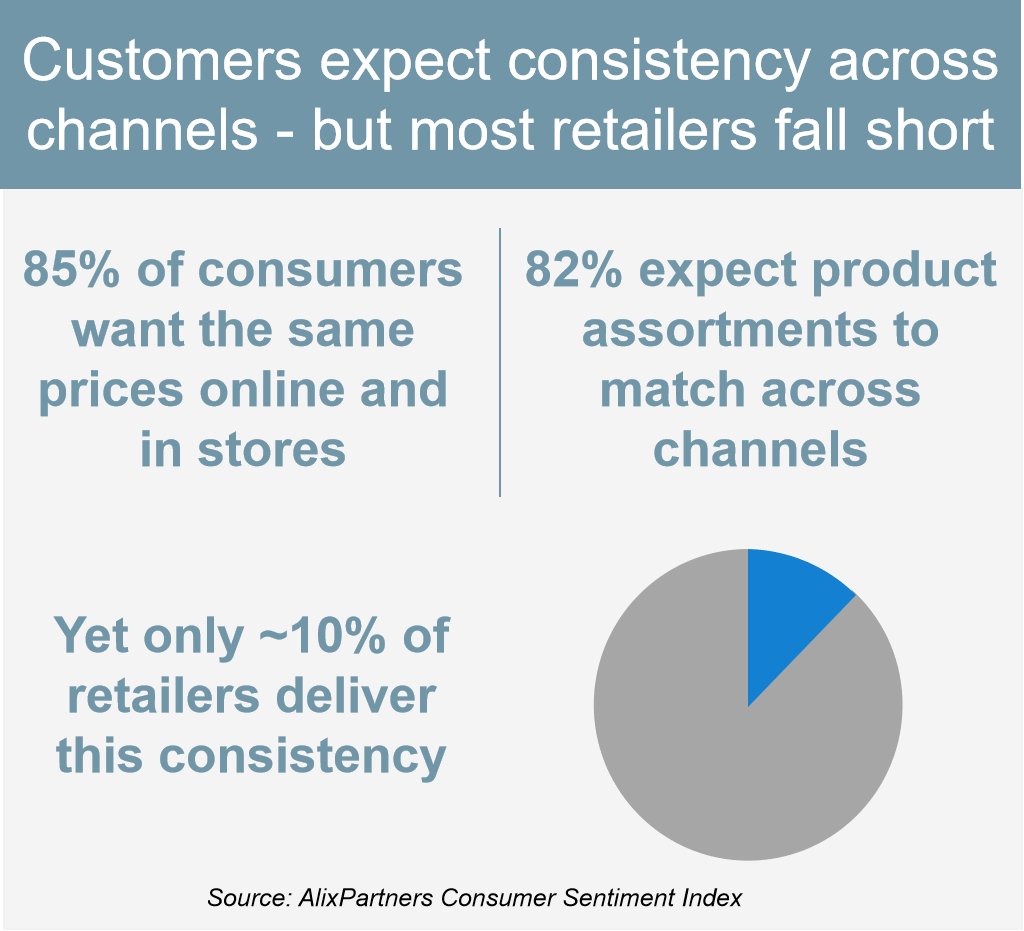 Customers expect consistency across channels - but most retailers fall short

85% of consumers want the same prices online and in stores

82% expect product assortments to match across channels

Yet only ~10% of retailers deliver this consistency

Source: AlixPartners Consumer Sentiment Index